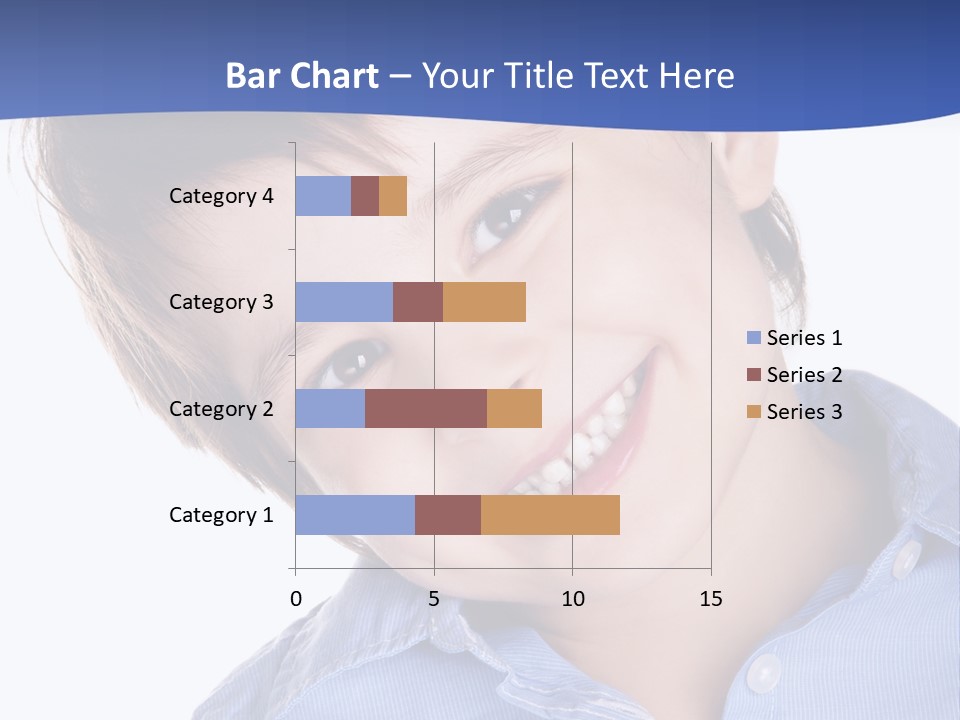 Bar Chart – Your Title Text Here

Category 4
Category 3
Category 2
Category 1

0
5
10
15

Series 1
Series 2
Series 3